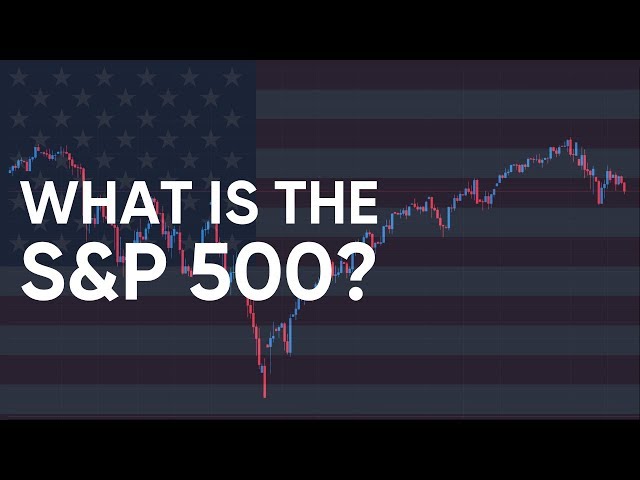 WHAT IS THE
S&P 500?